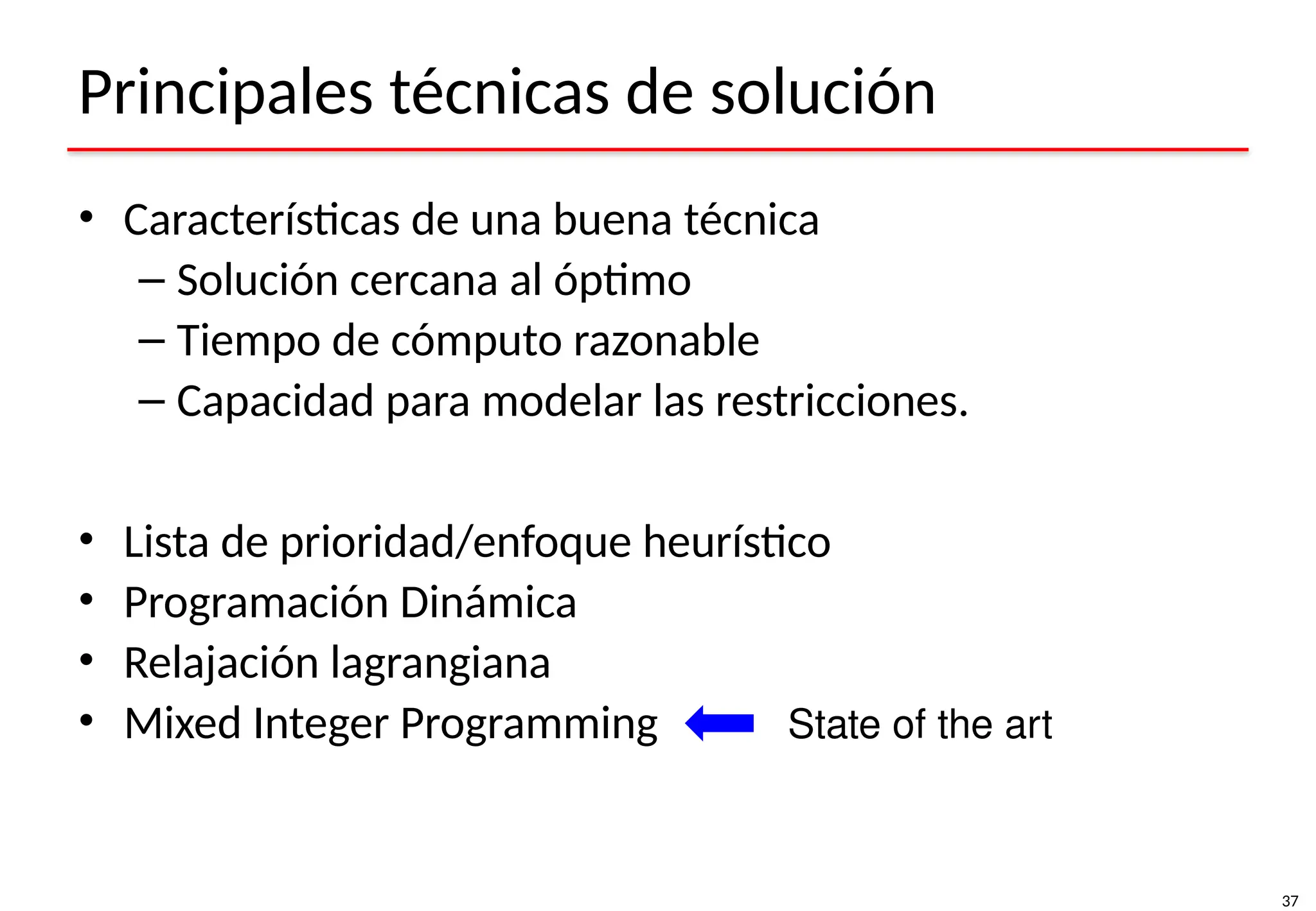 Principales técnicas de solución

• Características de una buena técnica
– Solución cercana al óptimo
– Tiempo de cómputo razonable
– Capacidad para modelar las restricciones.

• Lista de prioridad/enfoque heurístico
• Programación Dinámica
• Relajación lagrangiana
• Mixed Integer Programming State of the art

37